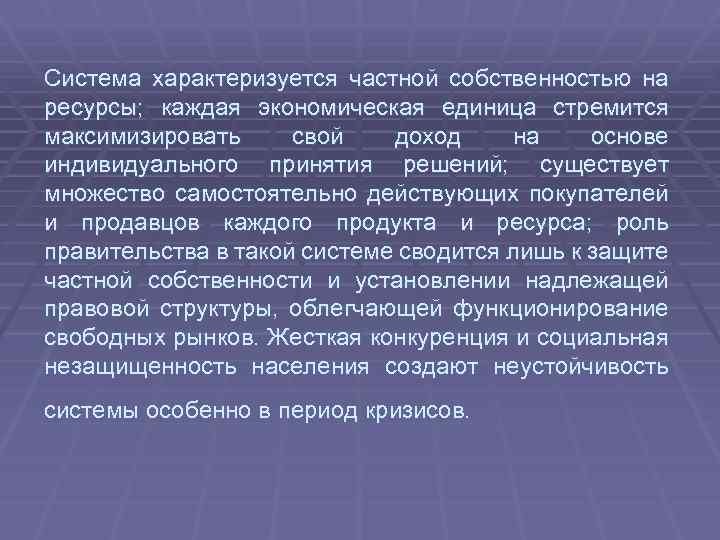 Система характеризуется частной собственностью на ресурсы; каждая экономическая единица стремится максимизировать свой доход на основе индивидуального принятия решений; существует множество самостоятельно действующих покупателей и продавцов каждого продукта и ресурса; роль правительства в такой системе сводится лишь к защите частной собственности и установлении надлежащей правовой структуры, облегчающей функционирование свободных рынков. Жесткая конкуренция и социальная незащищенность населения создают неустойчивость

системы особенно в период кризисов.